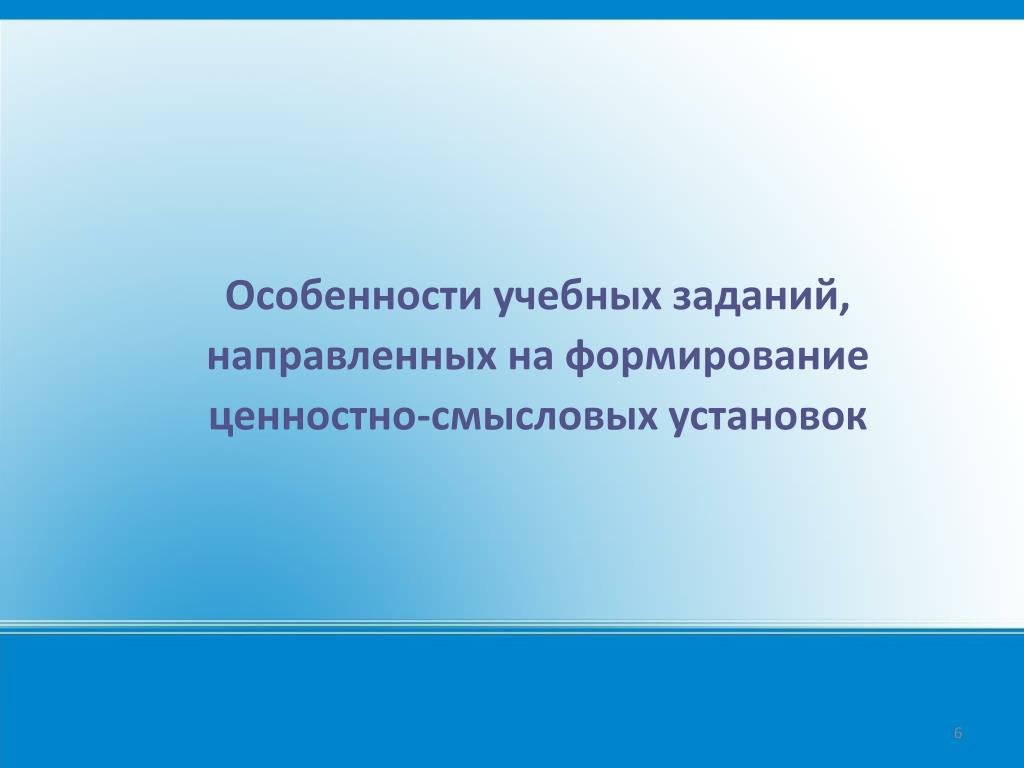 Особенности учебных заданий, направленных на формирование ценностно-смысловых установок

6